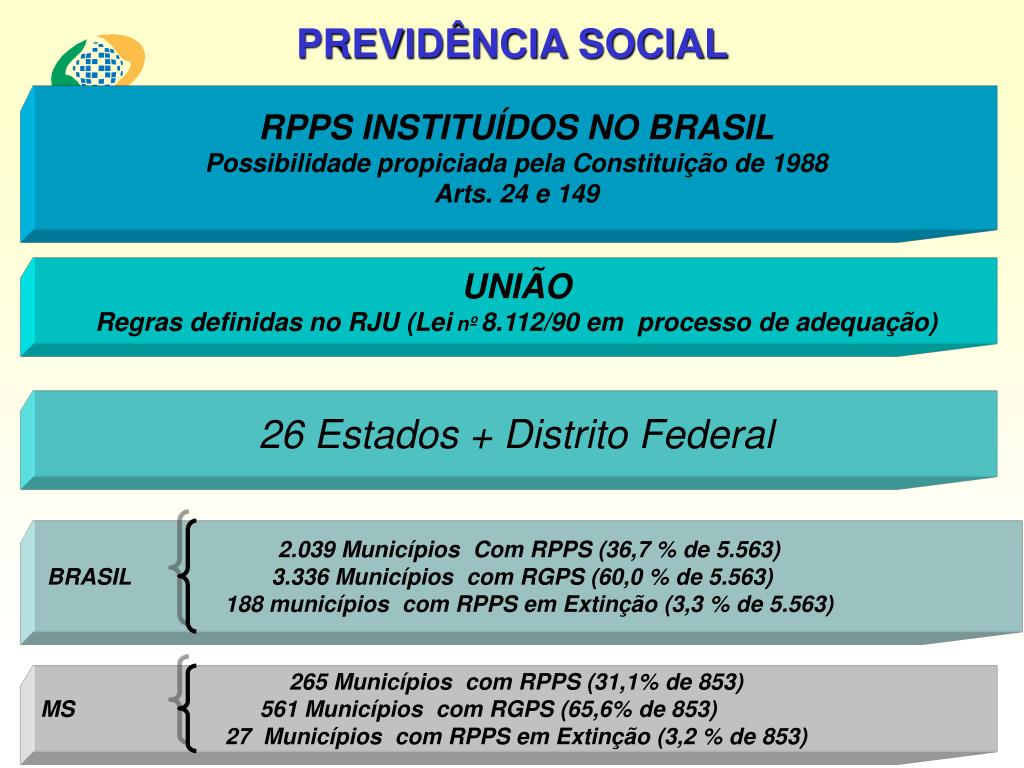 PREVIDÊNCIA SOCIAL

RPPS INSTITUÍDOS NO BRASIL
Possibilidade propiciada pela Constituição de 1988
Arts. 24 e 149

UNIÃO
Regras definidas no RJU (Lei nº 8.112/90 em processo de adequação)

26 Estados + Distrito Federal

BRASIL

2.039 Municípios Com RPPS (36,7 % de 5.563)
3.336 Municípios com RGPS (60,0 % de 5.563)
188 municípios com RPPS em Extinção (3,3 % de 5.563)

MS

265 Municípios com RPPS (31,1% de 853)
561 Municípios com RGPS (65,6% de 853)
27 Municípios com RPPS em Extinção (3,2 % de 853)